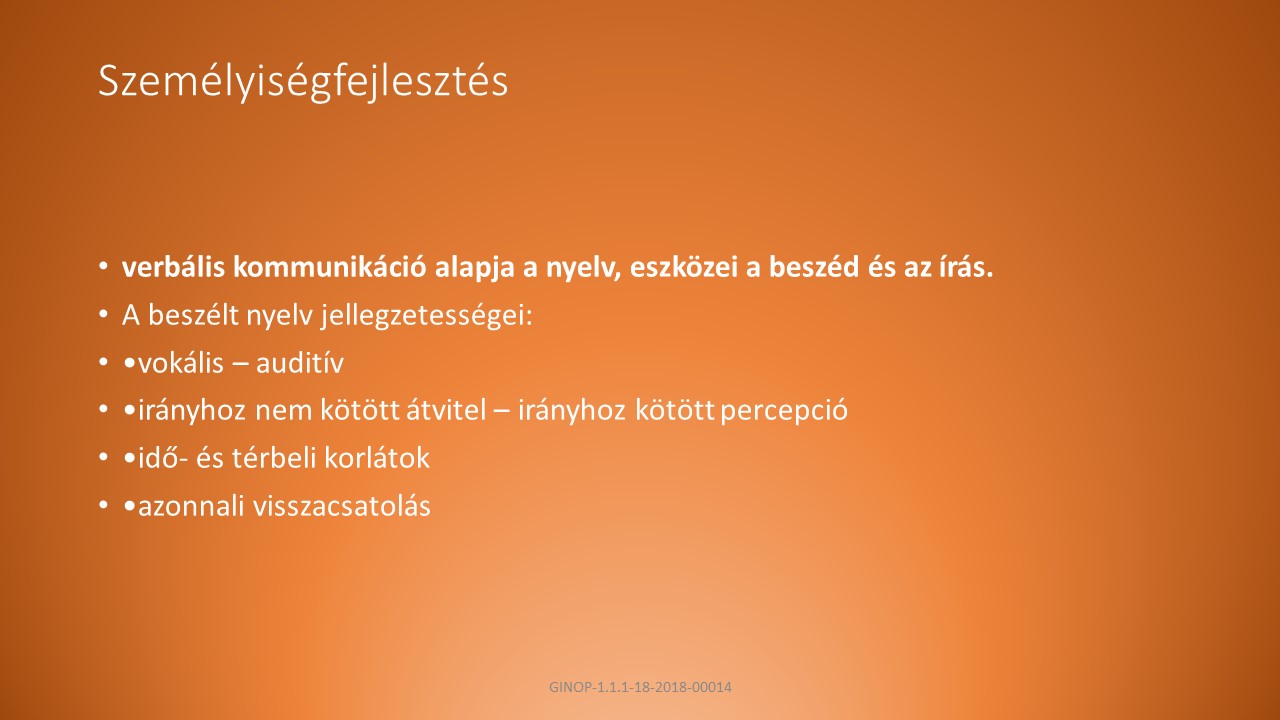 Személyiségfejlesztés

• verbális kommunikáció alapja a nyelv, eszközei a beszéd és az írás.
• A beszélt nyelv jellegzetességei:
• •vokális – auditív
• •irányhoz nem kötött átvitel – irányhoz kötött percepció
• •idő- és térbeli korlátok
• •azonnali visszacsatolás

GINOP-1.1.1-18-2018-00014